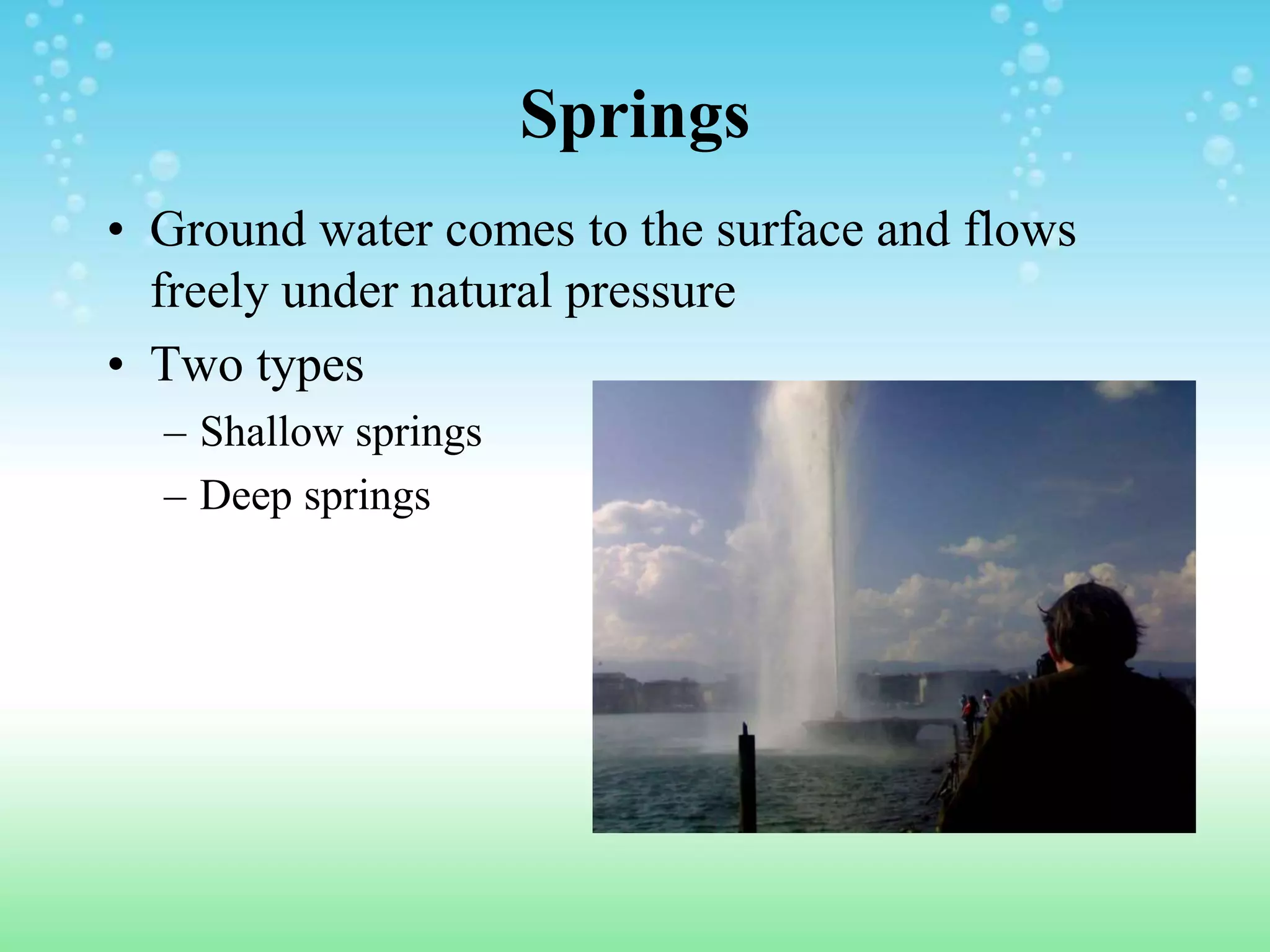 Springs

• Ground water comes to the surface and flows freely under natural pressure
• Two types
– Shallow springs
– Deep springs